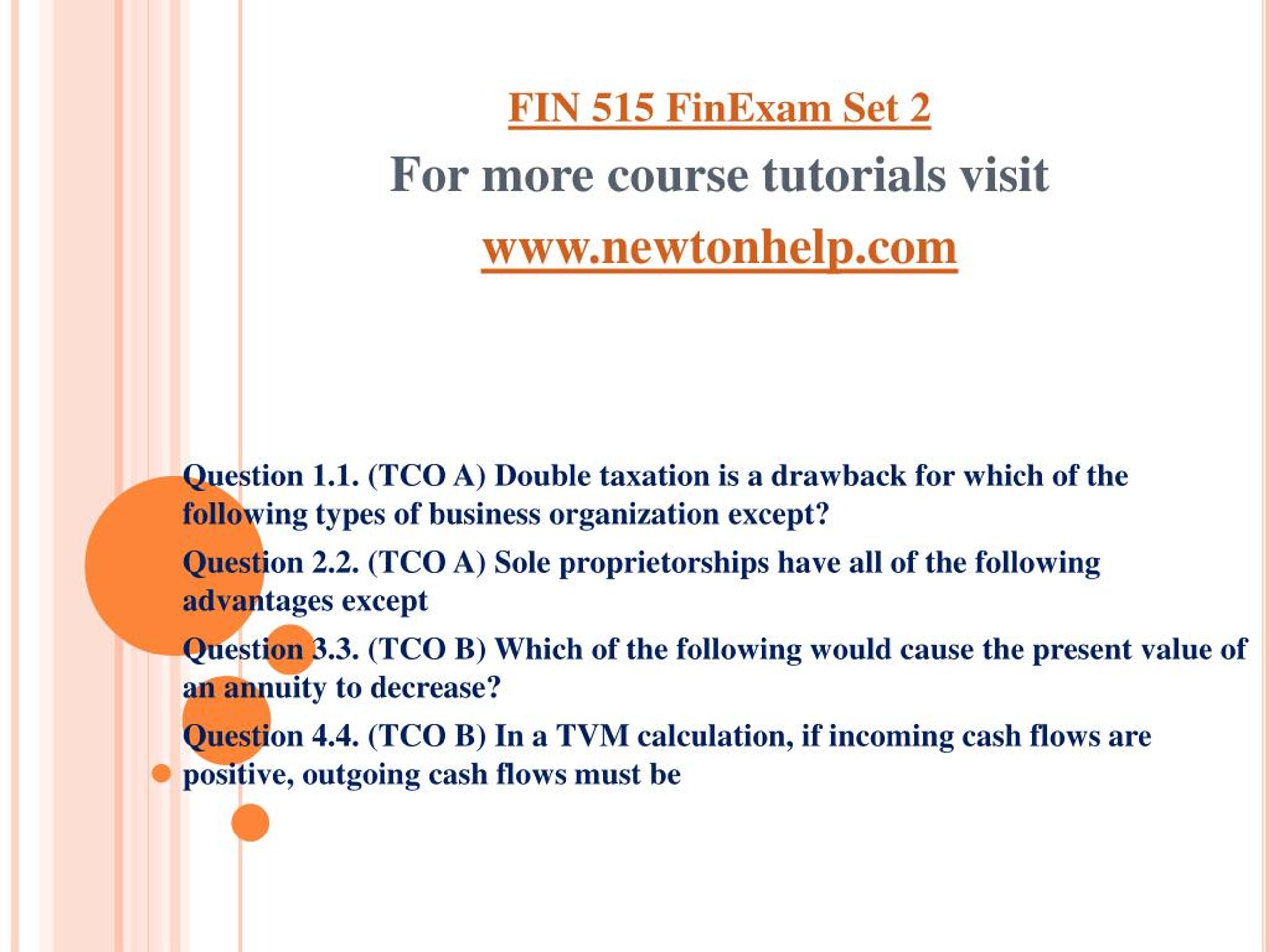 FIN 515 FinExam Set 2

For more course tutorials visit

www.newtonhelp.com

Question 1.1. (TCO A) Double taxation is a drawback for which of the following types of business organization except?

Question 2.2. (TCO A) Sole proprietorships have all of the following advantages except

Question 3.3. (TCO B) Which of the following would cause the present value of an annuity to decrease?

Question 4.4. (TCO B) In a TVM calculation, if incoming cash flows are positive, outgoing cash flows must be